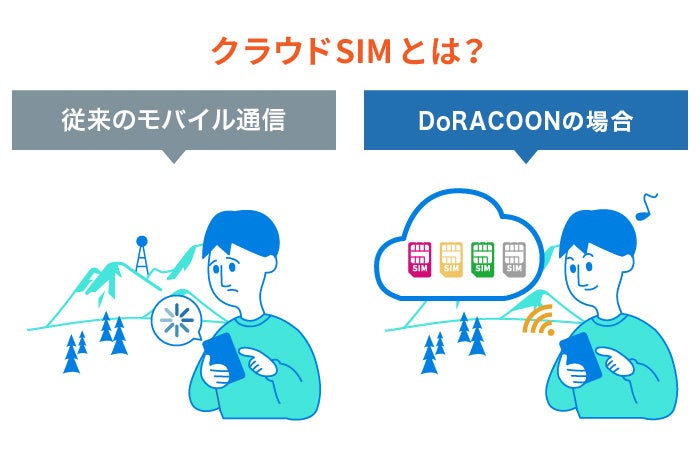 クラウドSIMとは?

従来のモバイル通信

DoRACOONの場合

SIM SIM SIM SIM